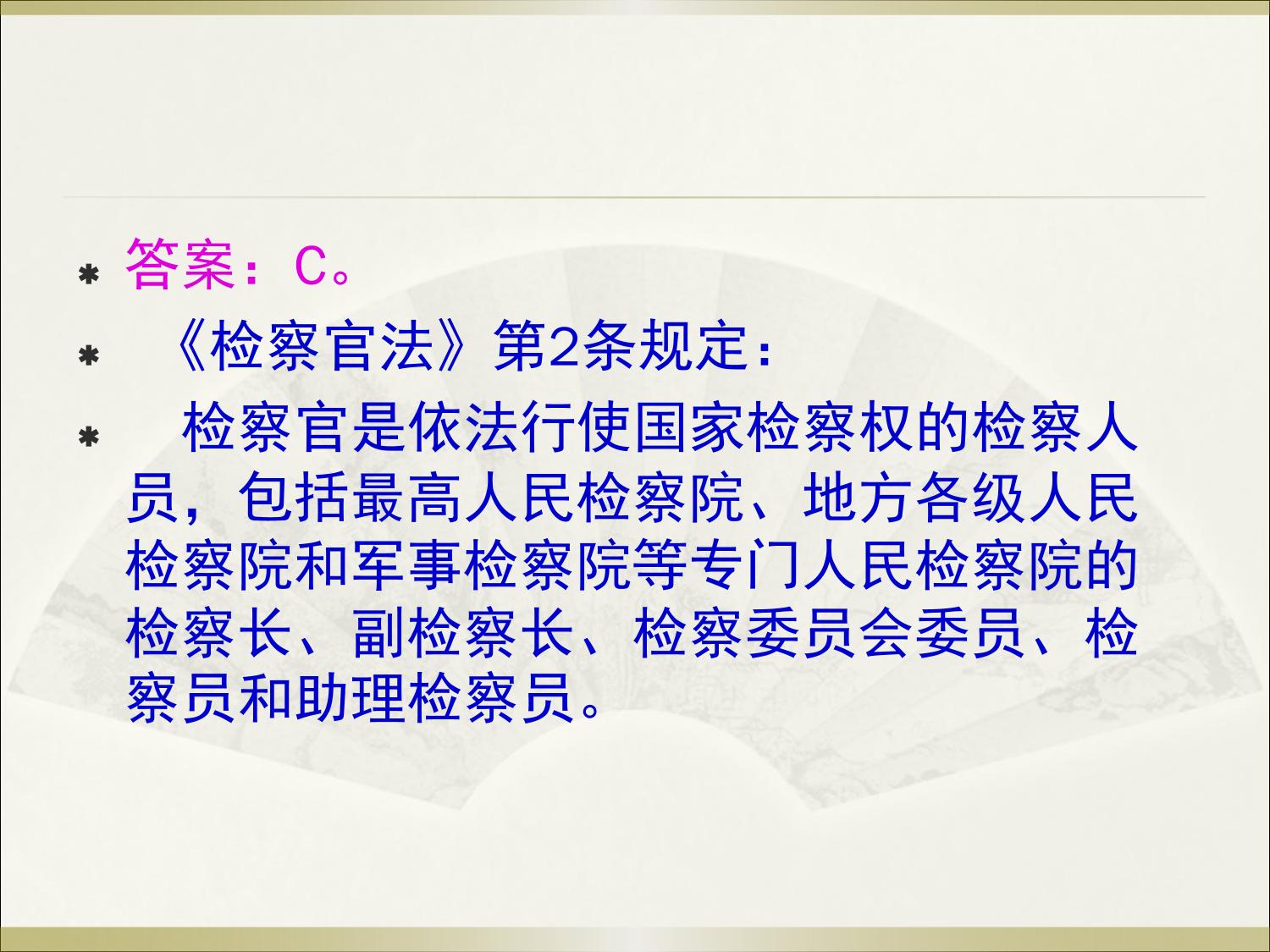 答案：C。

《检察官法》第2条规定：

检察官是依法行使国家检察权的检察人员，包括最高人民检察院、地方各级人民检察院和军事检察院等专门人民检察院的检察长、副检察长、检察委员会委员、检察员和助理检察员。